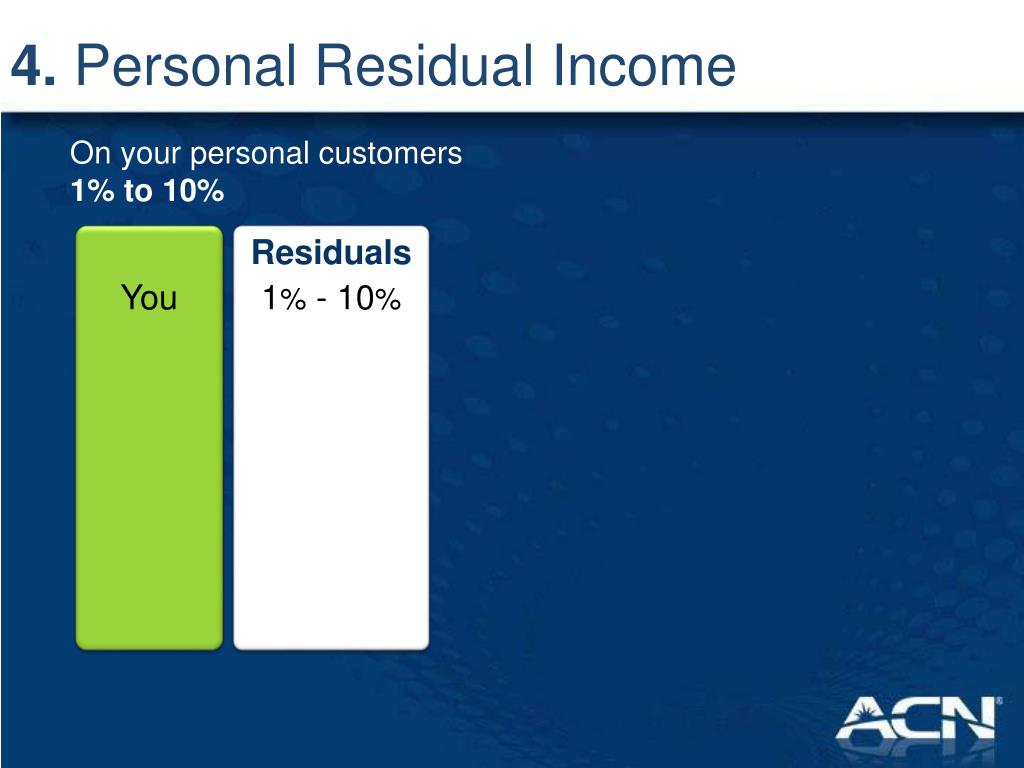 4. Personal Residual Income

On your personal customers
1% to 10%

You

Residuals
1% - 10%

ACN